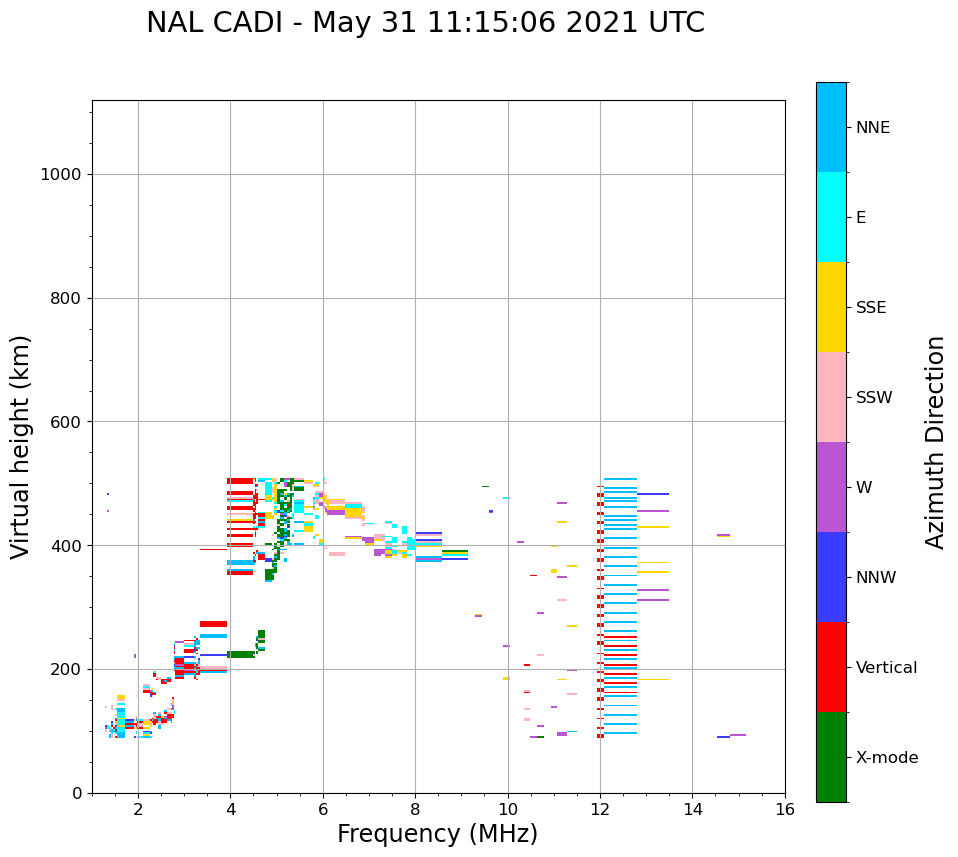 NAL CADI - May 31 11:15:06 2021 UTC

Virtual height (km)

1000
800
600
400
200
0

2
4
6
8
10
12
14
16

Frequency (MHz)

NNE
E
SSE
SSW
W
NNW
Vertical
X-mode

Azimuth Direction